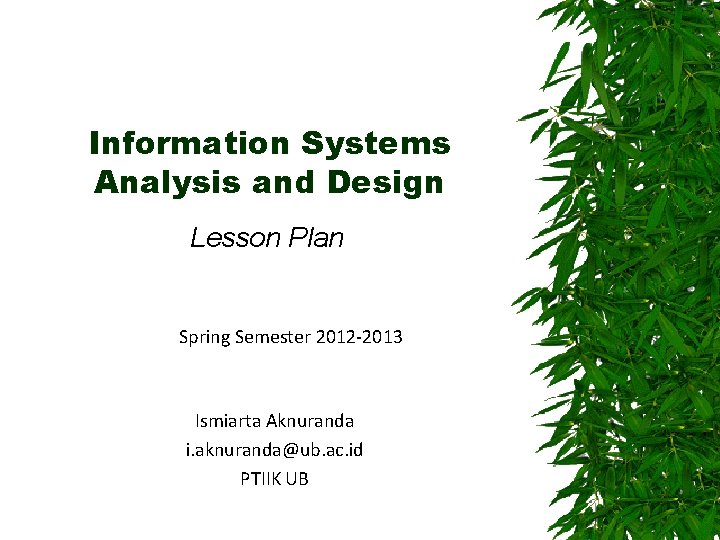 Information Systems
Analysis and Design

Lesson Plan

Spring Semester 2012-2013

Ismiarta Aknuranda
i.aknuranda@ub.ac.id
PTIIK UB